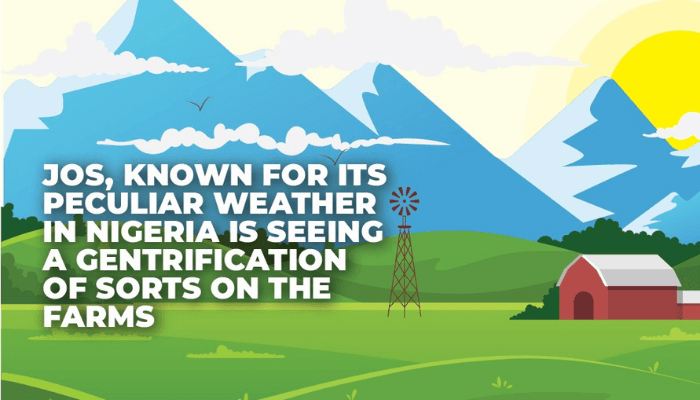 JOS, KNOWN FOR ITS PECULIAR WEATHER IN NIGERIA IS SEEING A GENTRIFICATION OF SORTS ON THE FARMS